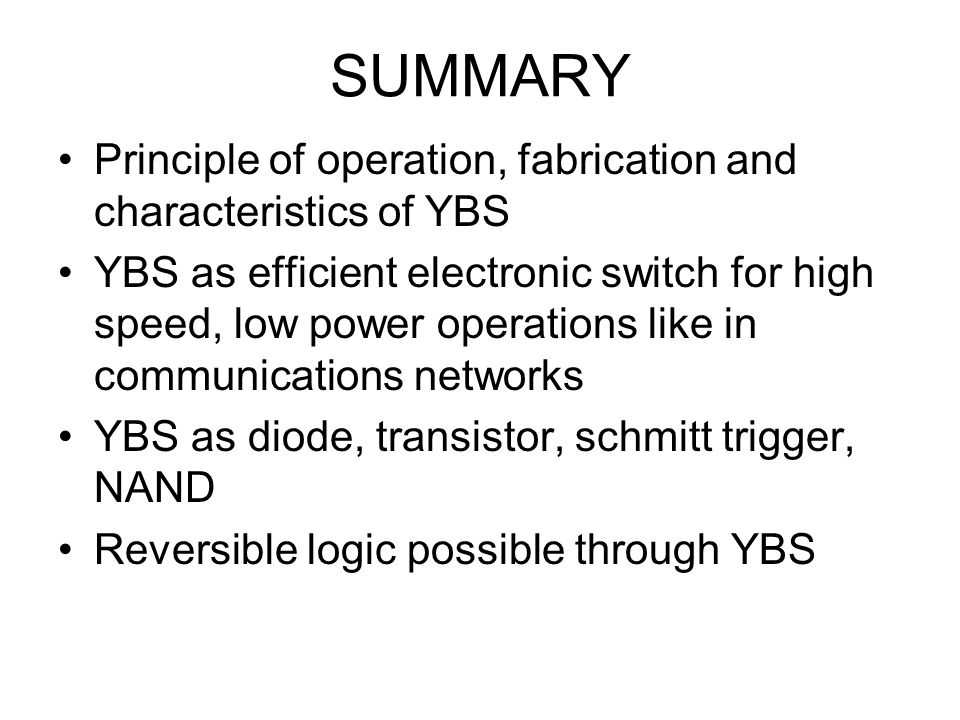 SUMMARY

• Principle of operation, fabrication and characteristics of YBS
• YBS as efficient electronic switch for high speed, low power operations like in communications networks
• YBS as diode, transistor, schmitt trigger, NAND
• Reversible logic possible through YBS